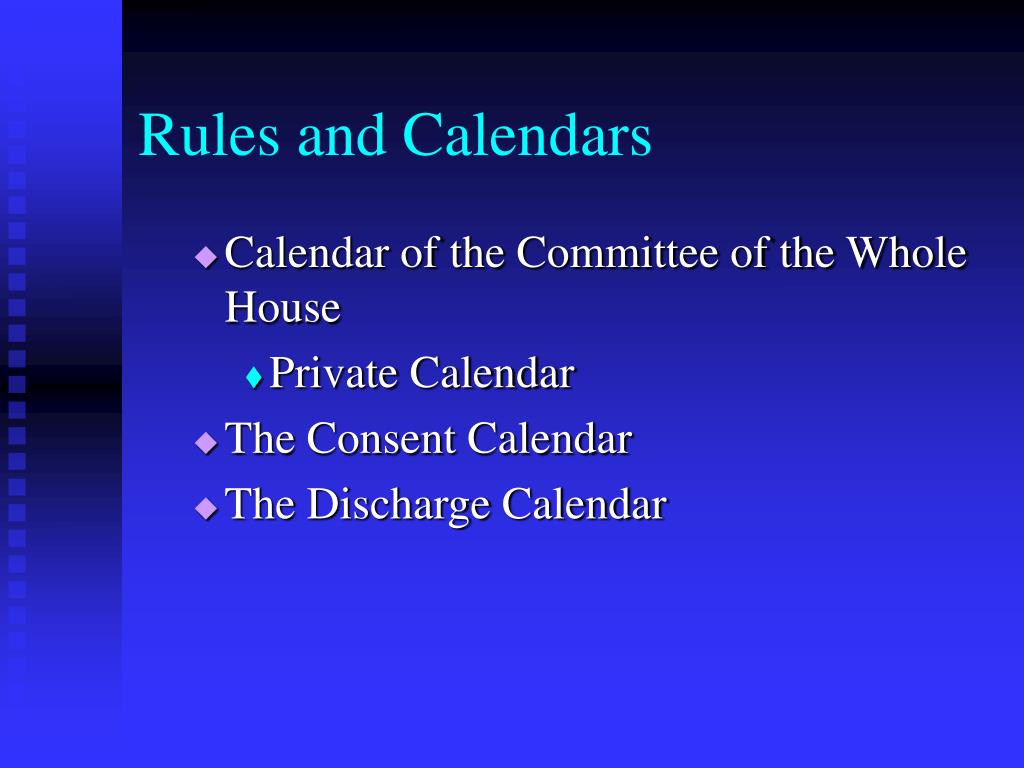 Rules and Calendars

Calendar of the Committee of the Whole House

Private Calendar

The Consent Calendar

The Discharge Calendar